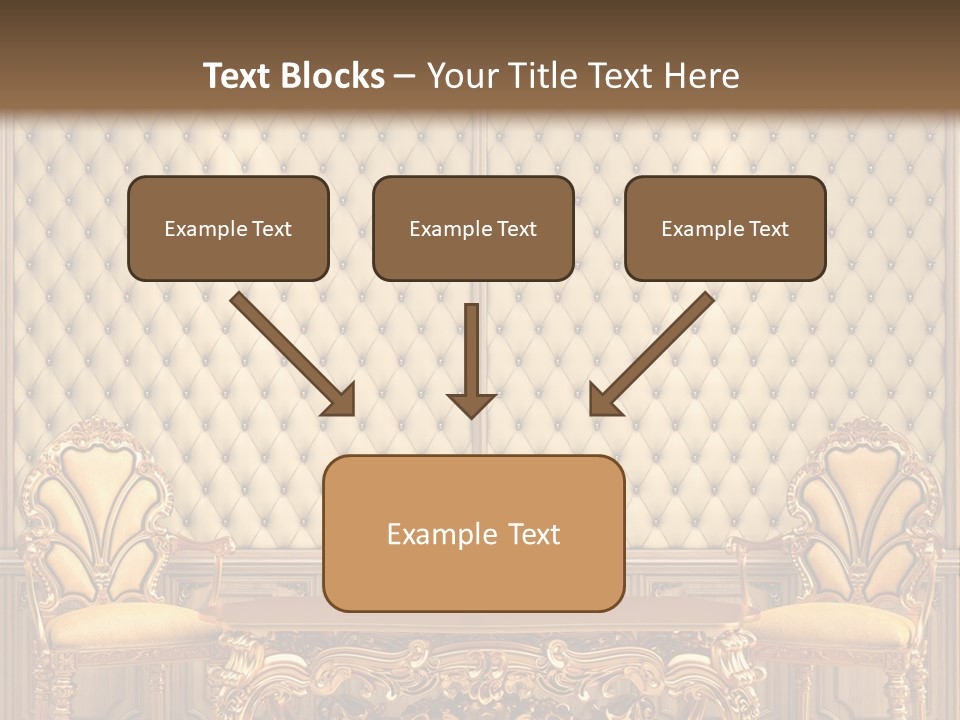 Text Blocks – Your Title Text Here

Example Text

Example Text

Example Text

Example Text